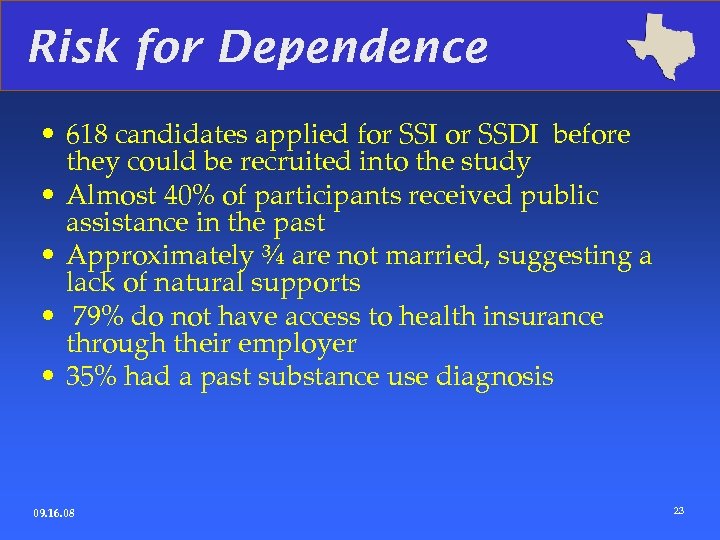 Risk for Dependence

• 618 candidates applied for SSI or SSDI before they could be recruited into the study
• Almost 40% of participants received public assistance in the past
• Approximately ¾ are not married, suggesting a lack of natural supports
• 79% do not have access to health insurance through their employer
• 35% had a past substance use diagnosis

09.16.08

23